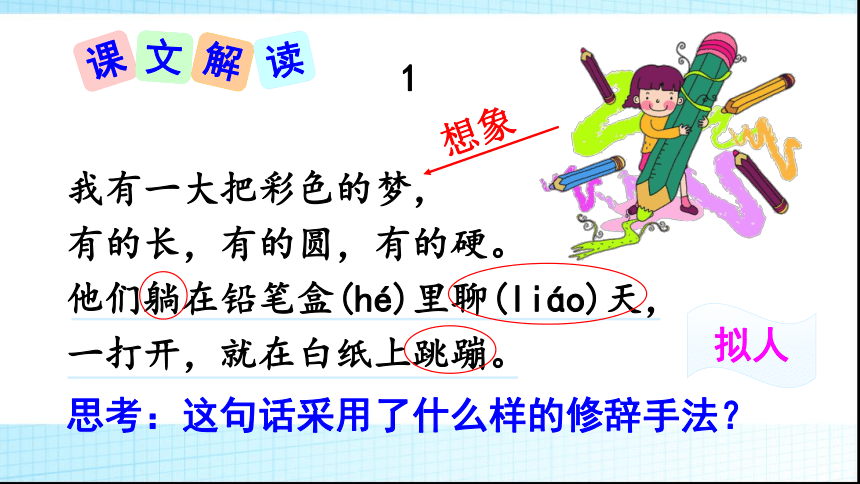 课文解读

1

想象

我有一大把彩色的梦，
有的长，有的圆，有的硬。
他们躺在铅笔盒(hé)里聊(liáo)天，
一打开，就在白纸上跳蹦。

拟人

思考：这句话采用了什么样的修辞手法？